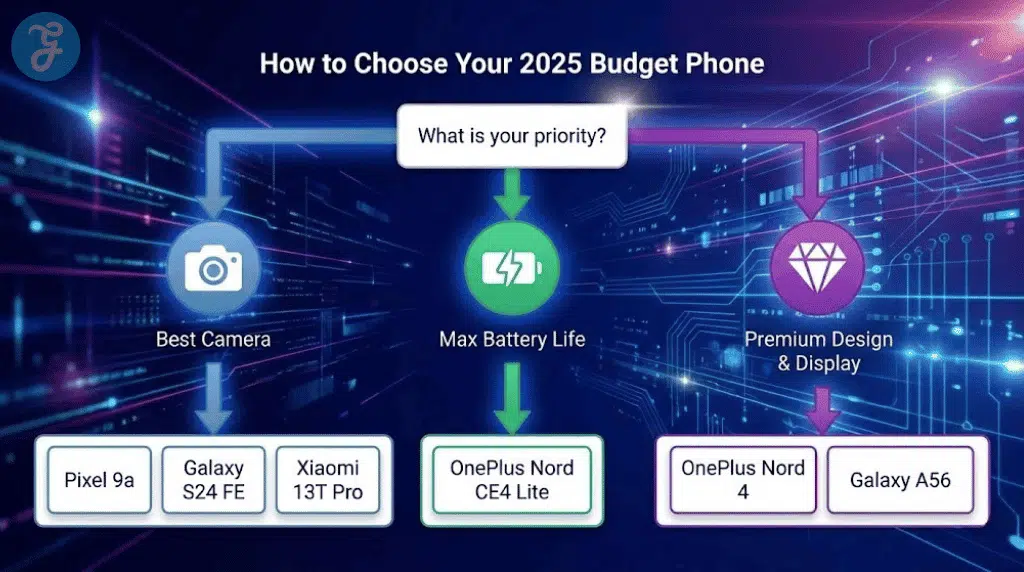 How to Choose Your 2025 Budget Phone

What is your priority?

Best Camera

Max Battery Life

Premium Design & Display

Pixel 9a

Galaxy S24 FE

Xiaomi 13T Pro

OnePlus Nord CE4 Lite

OnePlus Nord 4

Galaxy A56